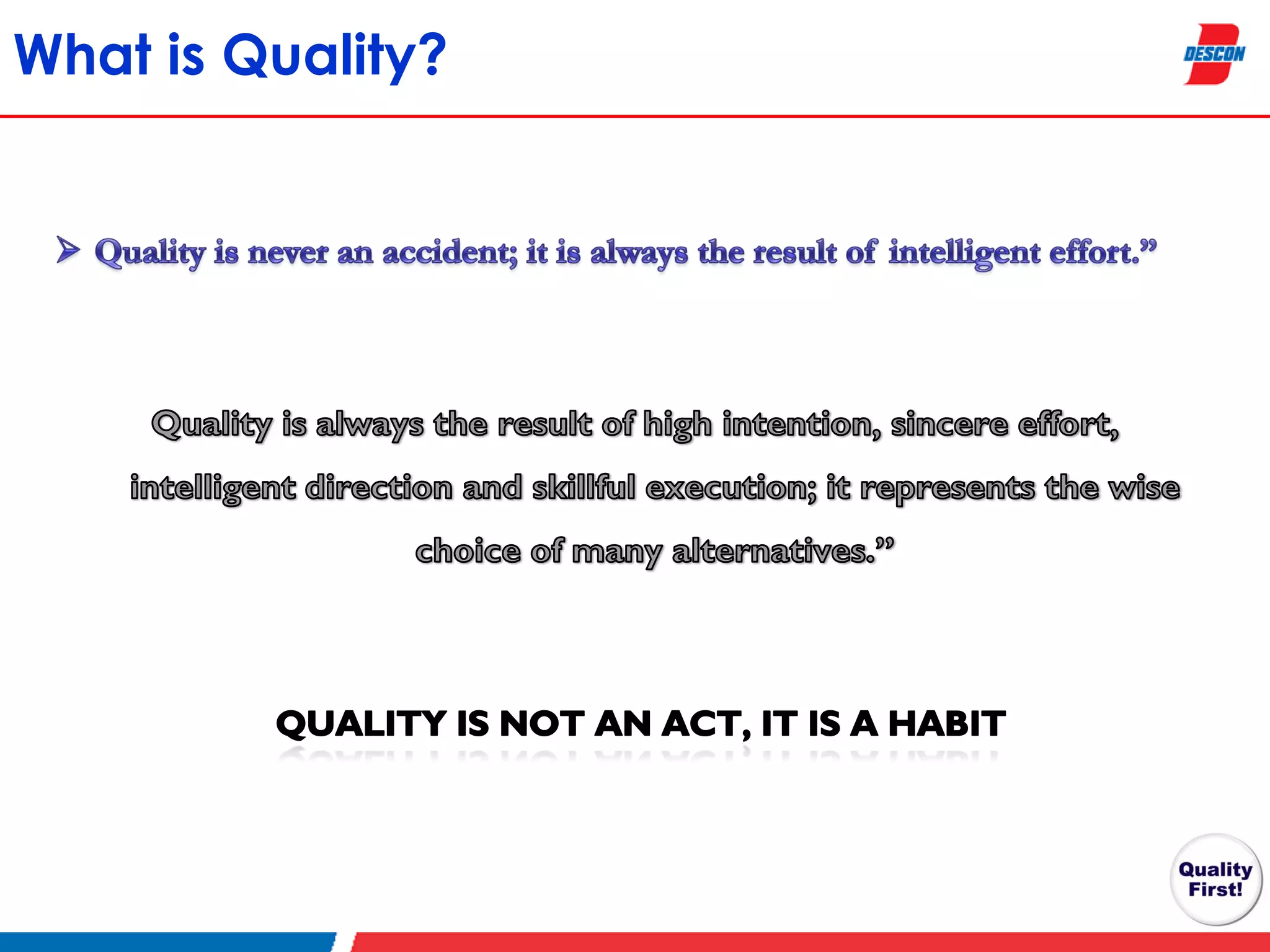 What is Quality?

DESCON

➢ Quality is never an accident; it is always the result of intelligent effort.”

Quality is always the result of high intention, sincere effort, intelligent direction and skillful execution; it represents the wise choice of many alternatives.”

QUALITY IS NOT AN ACT, IT IS A HABIT

Quality First!